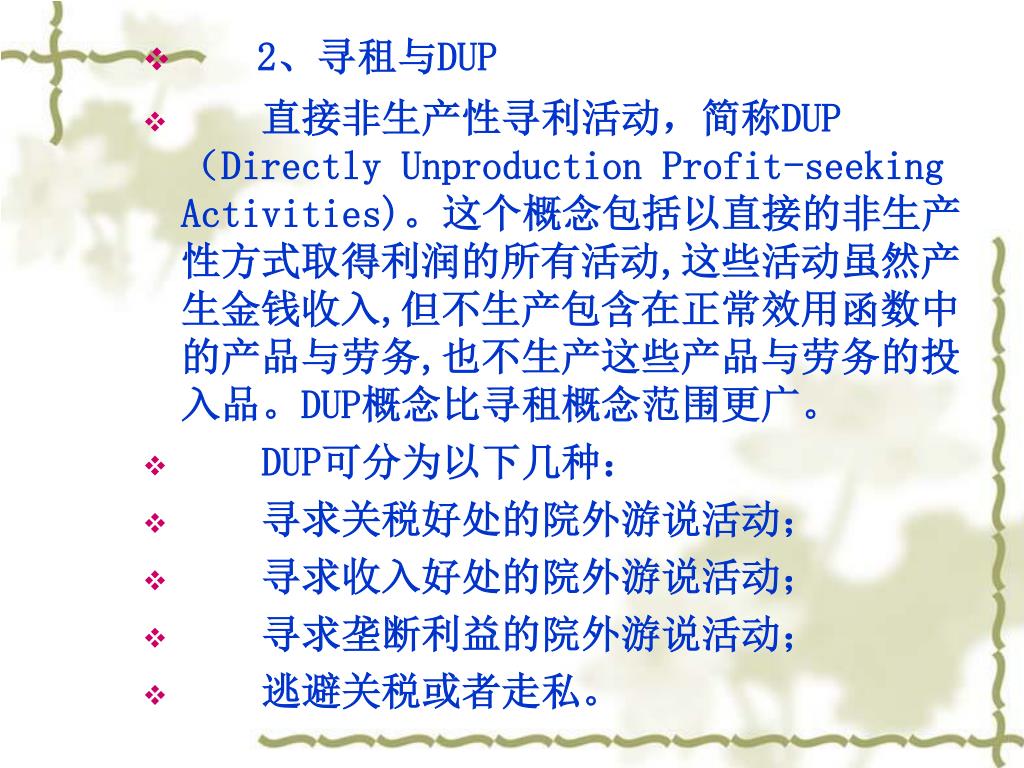 ❖ 2、寻租与DUP

❖ 直接非生产性寻利活动，简称DUP（Directly Unproduction Profit-seeking Activities)。这个概念包括以直接的非生产性方式取得利润的所有活动,这些活动虽然产生金钱收入,但不生产包含在正常效用函数中的产品与劳务,也不生产这些产品与劳务的投入品。DUP概念比寻租概念范围更广。

❖ DUP可分为以下几种：

❖ 寻求关税好处的院外游说活动；

❖ 寻求收入好处的院外游说活动；

❖ 寻求垄断利益的院外游说活动；

❖ 逃避关税或者走私。